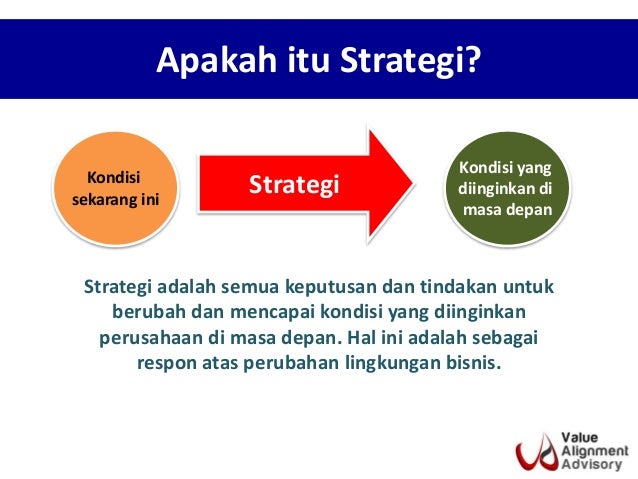 Apakah itu Strategi?

Kondisi sekarang ini

Strategi

Kondisi yang diinginkan di masa depan

Strategi adalah semua keputusan dan tindakan untuk berubah dan mencapai kondisi yang diinginkan perusahaan di masa depan. Hal ini adalah sebagai respon atas perubahan lingkungan bisnis.

Value Alignment Advisory